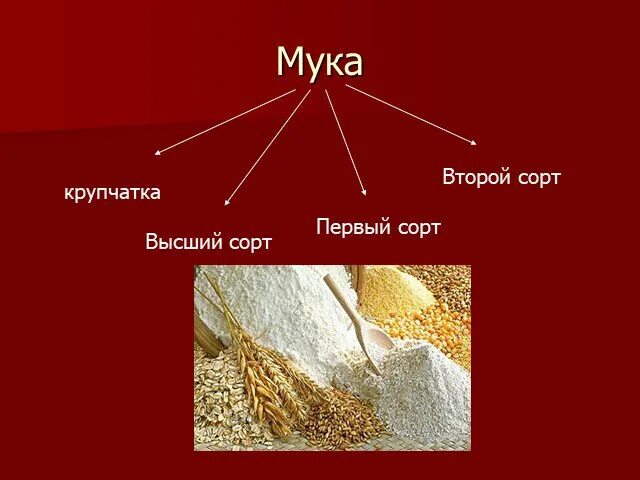 Мука

крупчатка

Высший сорт

Первый сорт

Второй сорт